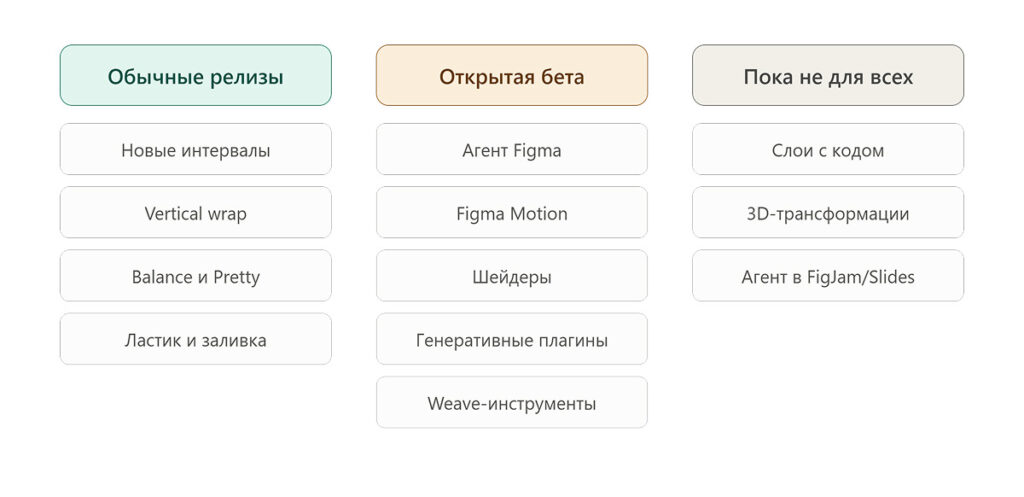 Обычные релизы

Новые интервалы

Vertical wrap

Balance и Pretty

Ластик и заливка

Открытая бета

Агент Figma

Figma Motion

Шейдеры

Генеративные плагины

Weave-инструменты

Пока не для всех

Слои с кодом

3D-трансформации

Агент в FigJam/Slides